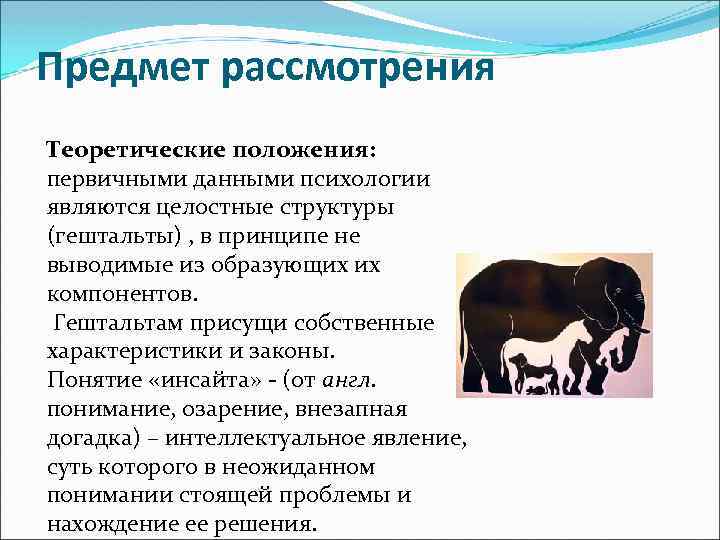 Предмет рассмотрения

Теоретические положения: первичными данными психологии являются целостные структуры (гештальты) , в принципе не выводимые из образующих их компонентов.
Гештальтам присущи собственные характеристики и законы.
Понятие «инсайта» - (от англ. понимание, озарение, внезапная догадка) – интеллектуальное явление, суть которого в неожиданном понимании стоящей проблемы и нахождение ее решения.